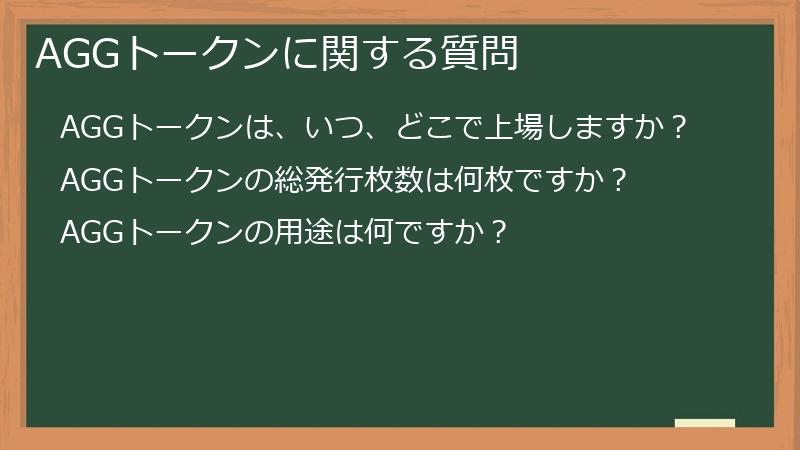 AGGトークンに関する質問

AGGトークンは、いつ、どこで上場しますか？

AGGトークンの総発行枚数は何枚ですか？

AGGトークンの用途は何ですか？